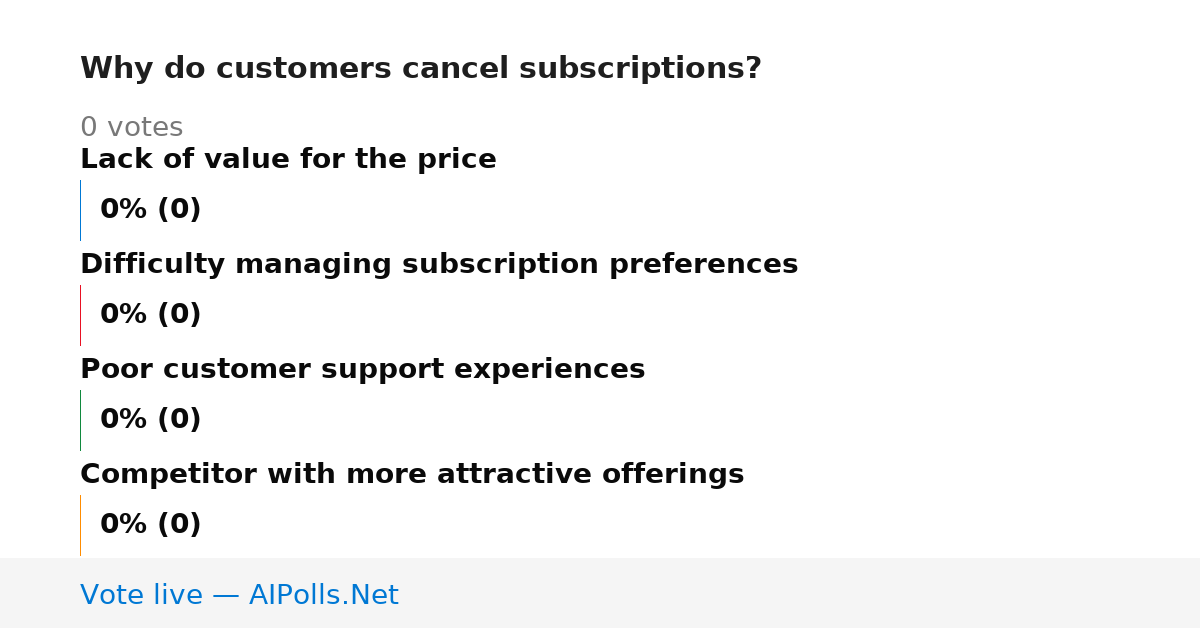 Why do customers cancel subscriptions?

0 votes

Lack of value for the price

0% (0)

Difficulty managing subscription preferences

0% (0)

Poor customer support experiences

0% (0)

Competitor with more attractive offerings

0% (0)

Vote live — AIPolls.Net